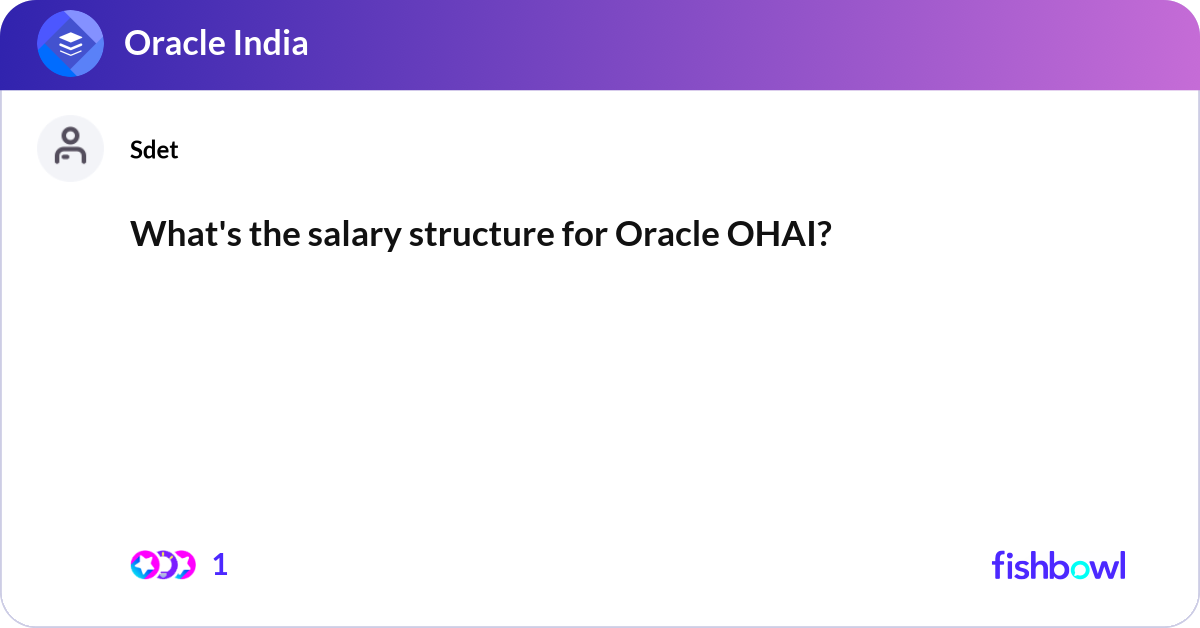 Oracle India

Sdet

What's the salary structure for Oracle OHAI?

1

fishbowl